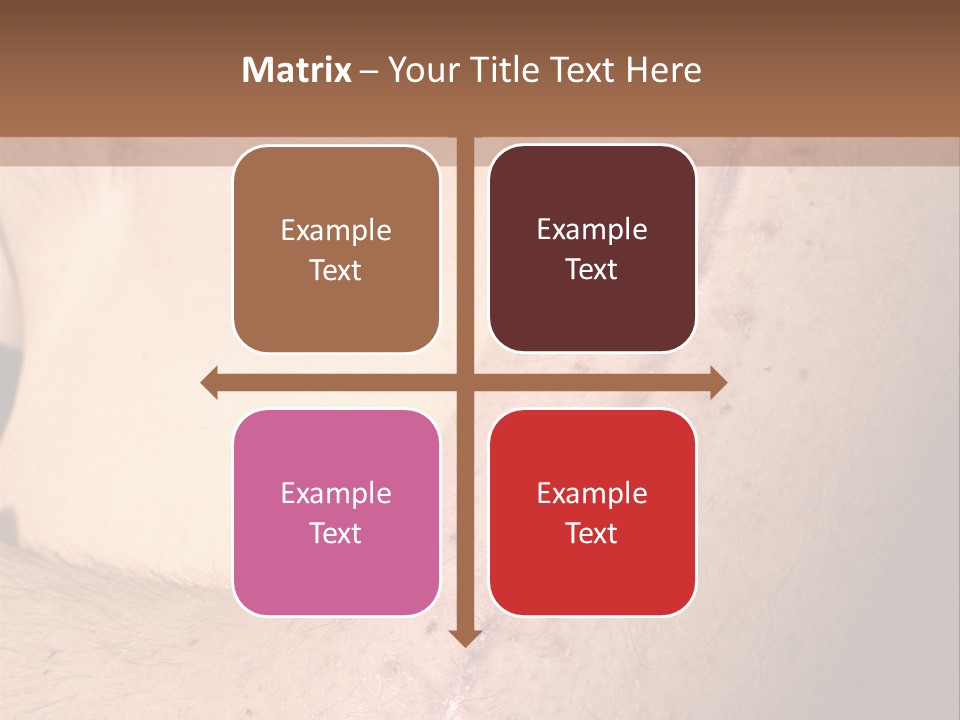 Matrix – Your Title Text Here

Example Text

Example Text

Example Text

Example Text